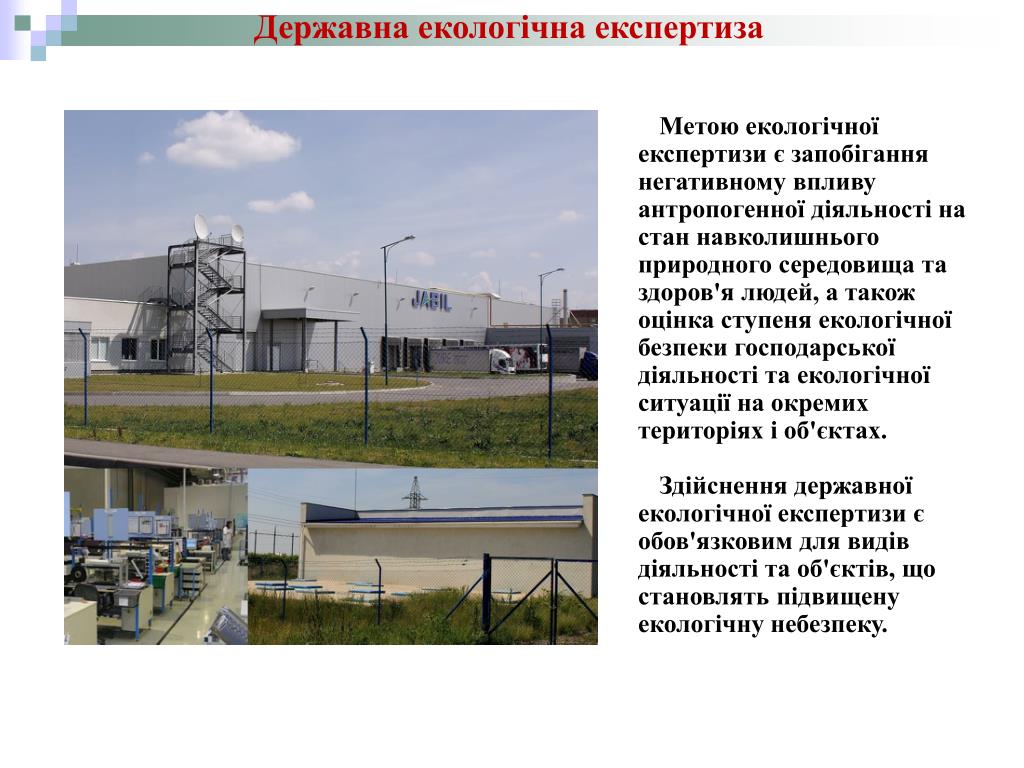 Державна екологічна експертиза

JABIL

Метою екологічної експертизи є запобігання негативному впливу антропогенної діяльності на стан навколишнього природного середовища та здоров'я людей, а також оцінка ступеня екологічної безпеки господарської діяльності та екологічної ситуації на окремих територіях і об'єктах.

Здійснення державної екологічної експертизи є обов'язковим для видів діяльності та об'єктів, що становлять підвищену екологічну небезпеку.